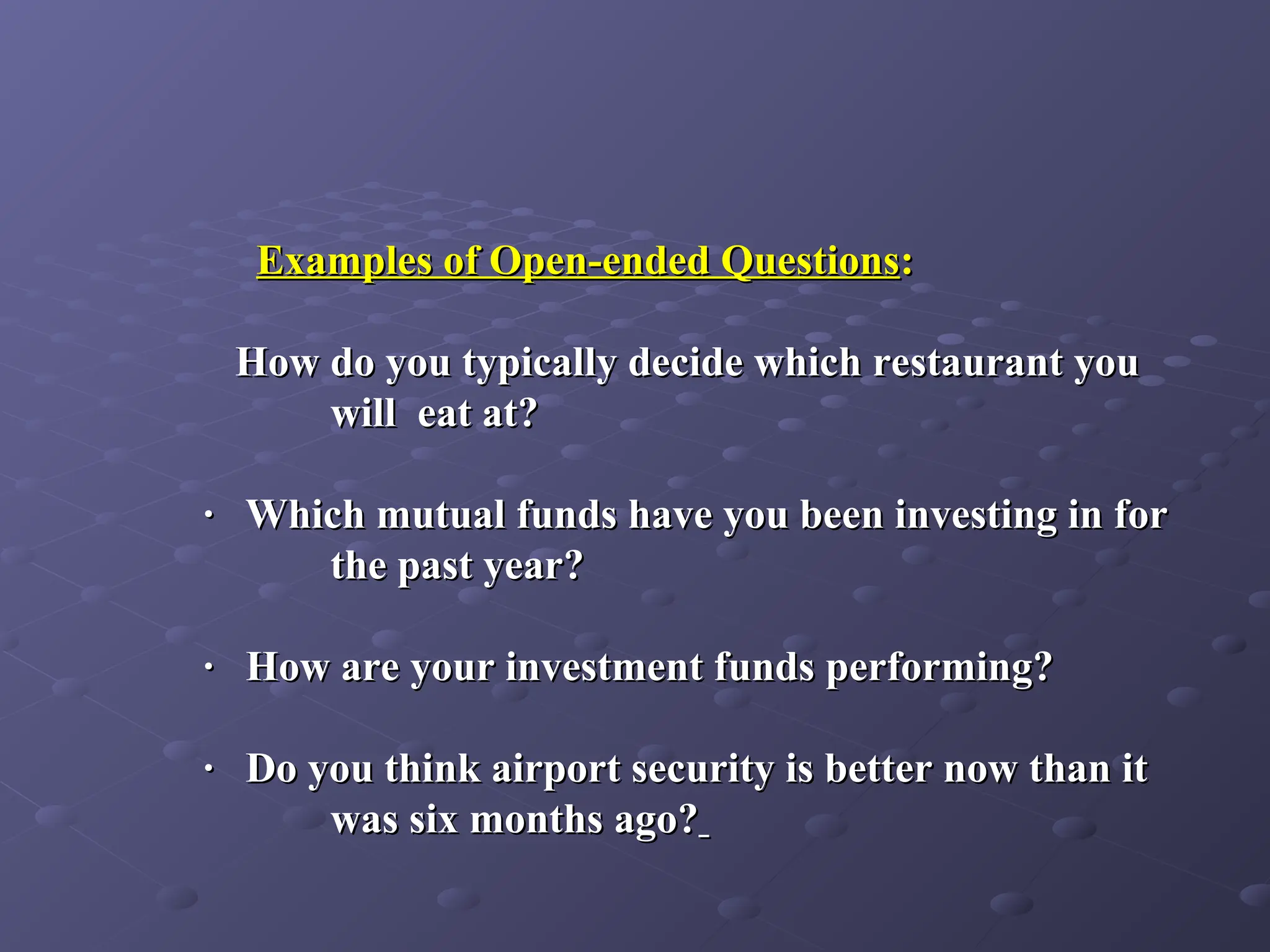 Examples of Open-ended Questions:

How do you typically decide which restaurant you will eat at?

· Which mutual funds have you been investing in for the past year?

· How are your investment funds performing?

· Do you think airport security is better now than it was six months ago?